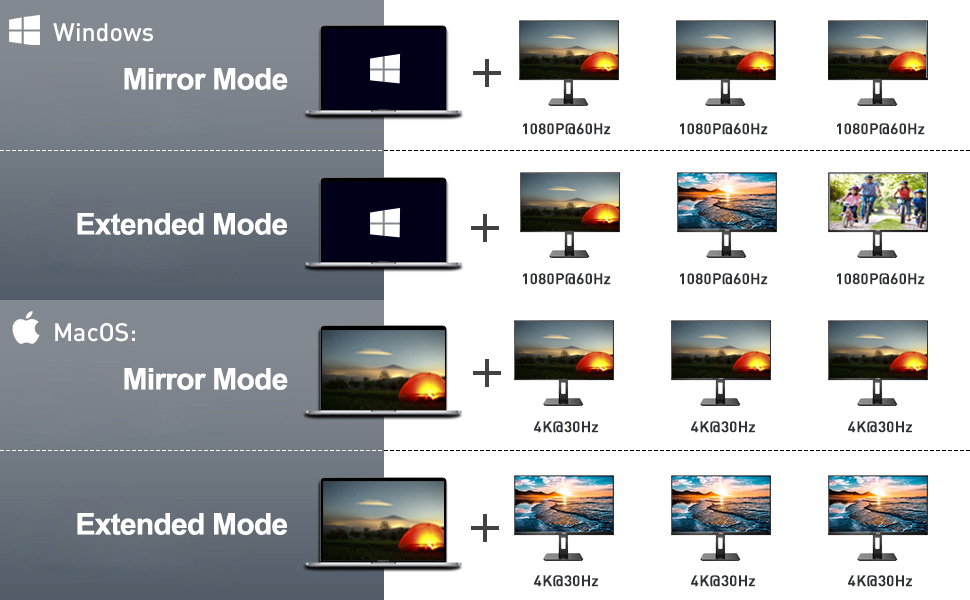 Windows

Mirror Mode

+

1080P@60Hz 1080P@60Hz 1080P@60Hz

Extended Mode

+

1080P@60Hz 1080P@60Hz 1080P@60Hz

MacOS:

Mirror Mode

+

4K@30Hz 4K@30Hz 4K@30Hz

Extended Mode

+

4K@30Hz 4K@30Hz 4K@30Hz